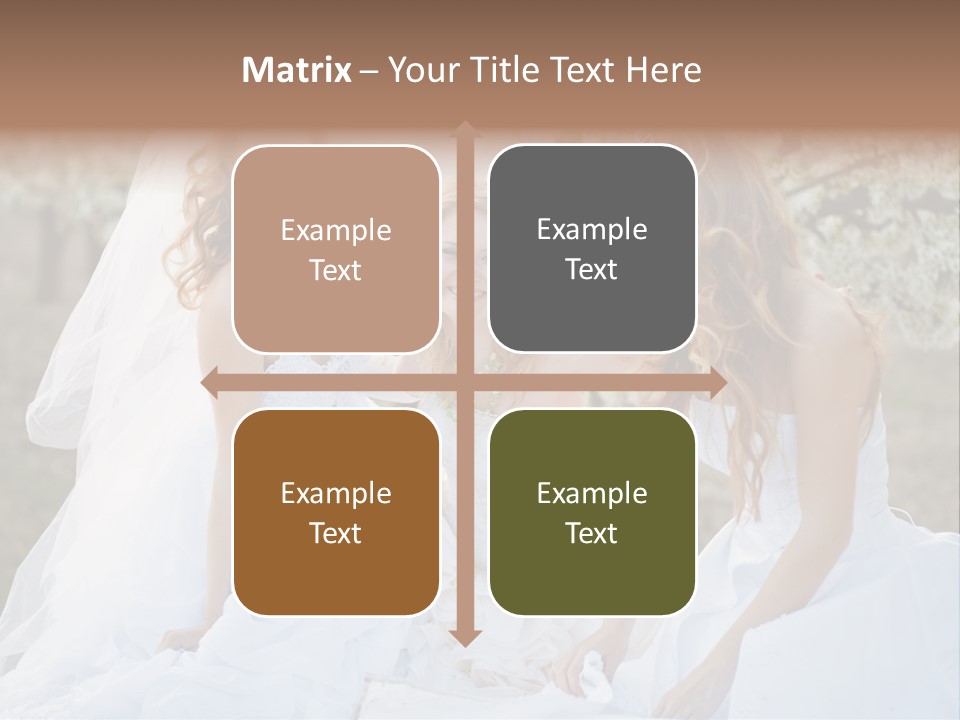 Matrix – Your Title Text Here

Example Text

Example Text

Example Text

Example Text